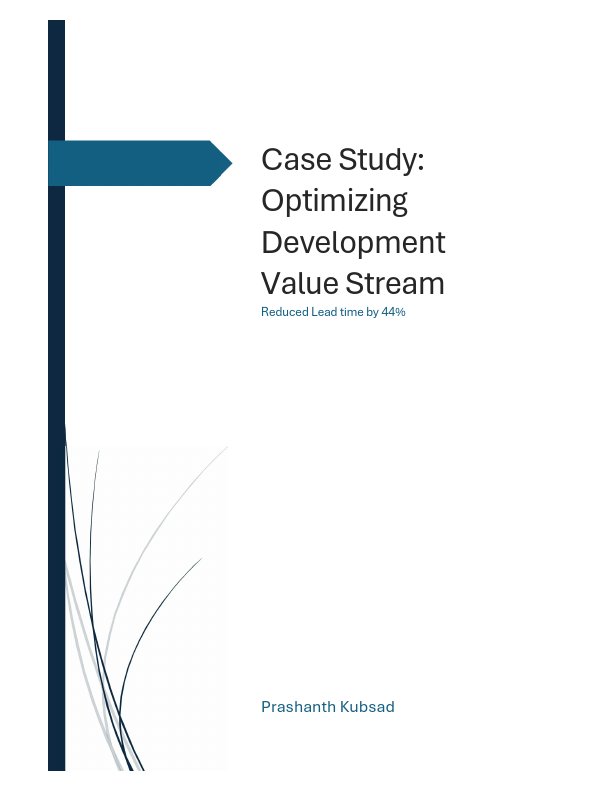 Case Study: Optimizing Development Value Stream

Reduced Lead time by 44%

Prashanth Kubsad